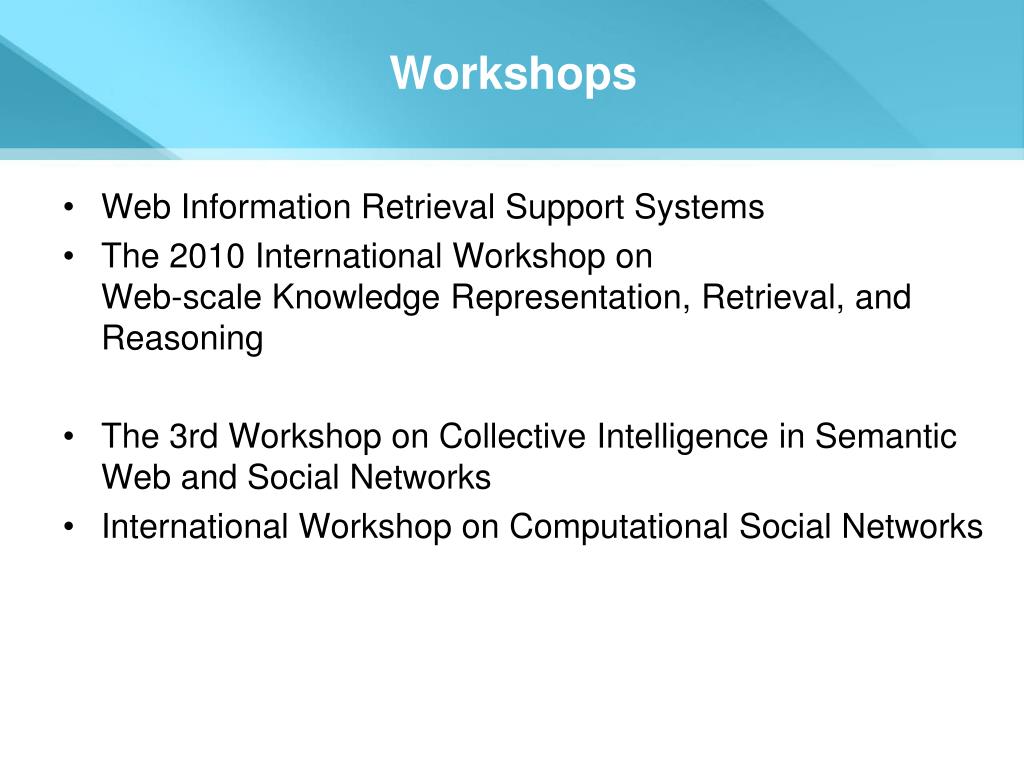 Workshops

• Web Information Retrieval Support Systems
• The 2010 International Workshop on Web-scale Knowledge Representation, Retrieval, and Reasoning

• The 3rd Workshop on Collective Intelligence in Semantic Web and Social Networks
• International Workshop on Computational Social Networks